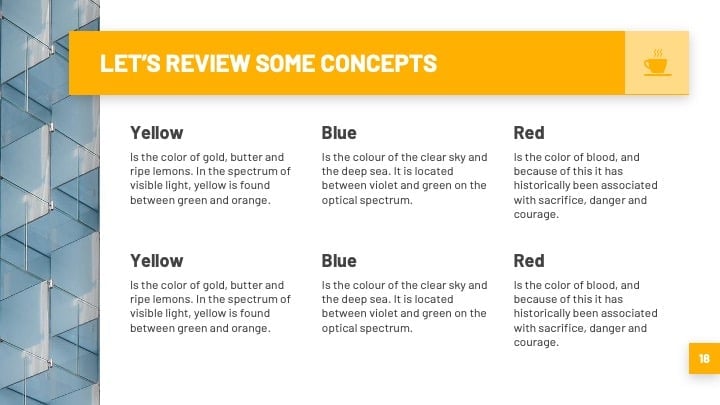 LET'S REVIEW SOME CONCEPTS

Yellow

Is the color of gold, butter and ripe lemons. In the spectrum of visible light, yellow is found between green and orange.

Blue

Is the colour of the clear sky and the deep sea. It is located between violet and green on the optical spectrum.

Red

Is the color of blood, and because of this it has historically been associated with sacrifice, danger and courage.

Yellow

Is the color of gold, butter and ripe lemons. In the spectrum of visible light, yellow is found between green and orange.

Blue

Is the colour of the clear sky and the deep sea. It is located between violet and green on the optical spectrum.

Red

Is the color of blood, and because of this it has historically been associated with sacrifice, danger and courage.

18